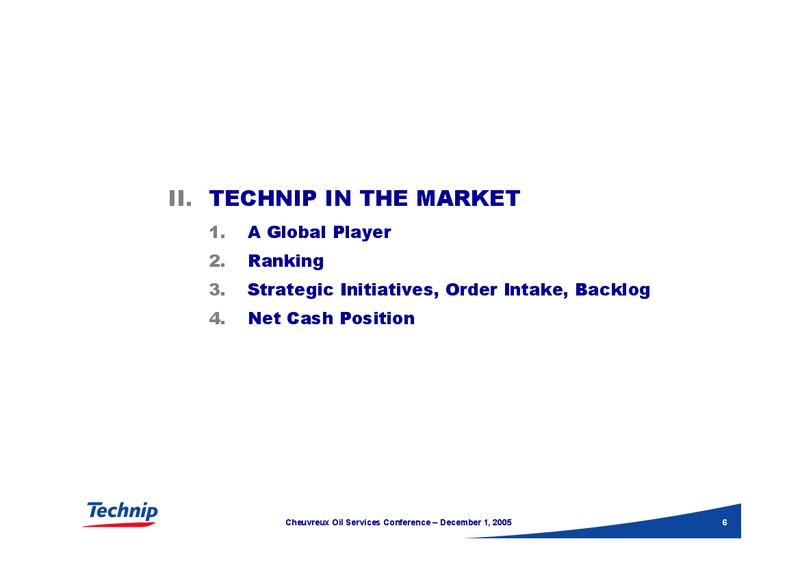 II. TECHNIP IN THE MARKET

1. A Global Player
2. Ranking
3. Strategic Initiatives, Order Intake, Backlog
4. Net Cash Position

Technip

Cheuvreux Oil Services Conference – December 1, 2005

6